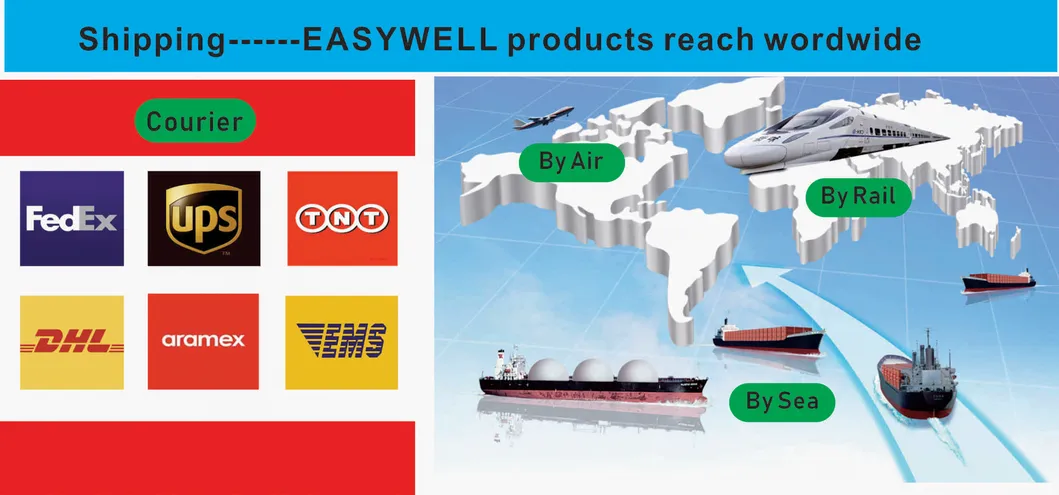 Shipping------EASYWELL products reach wordwide

Courier

FedEx

UPS

TNT

DHL

aramex

EMS

By Air

By Rail

By Sea